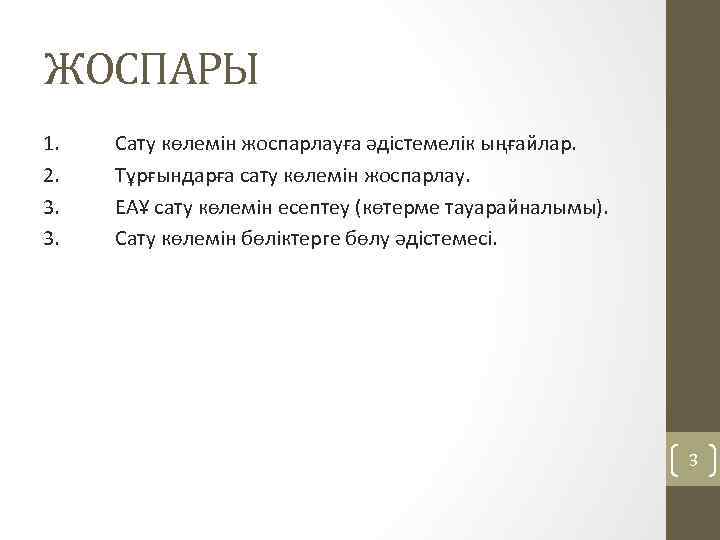 ЖОСПАРЫ

1. Сату көлемін жоспарлауға әдістемелік ыңғайлар.

2. Тұрғындарға сату көлемін жоспарлау.

3. ЕАҰ сату көлемін есептеу (көтерме тауарайналымы).

3. Сату көлемін бөліктерге бөлу әдістемесі.

3